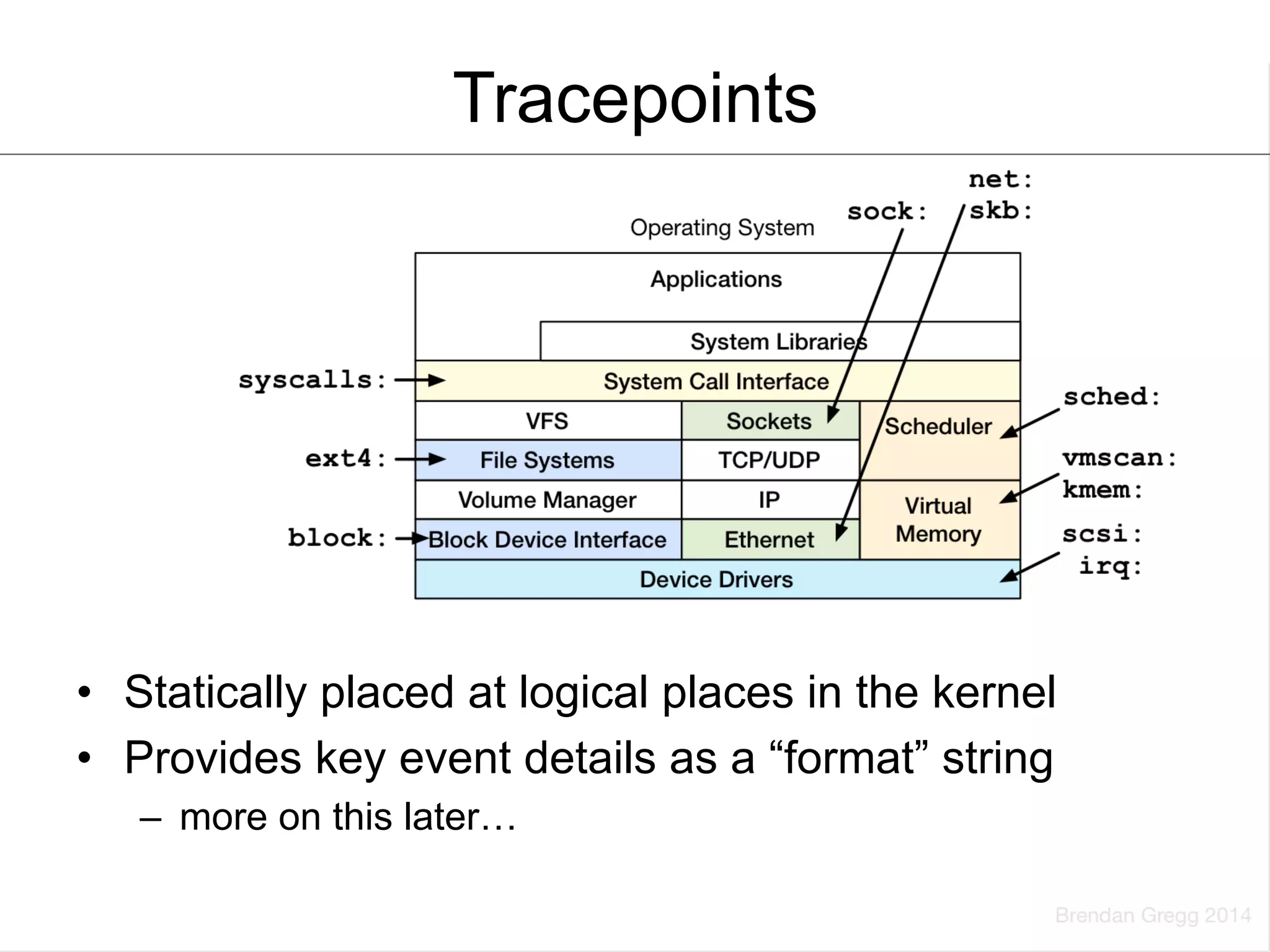 Tracepoints

net:
sock: skb:
Operating System

Applications

System Libraries

syscalls: System Call Interface

sched:

VFS Sockets Scheduler

ext4: File Systems TCP/UDP

vmscan:
kmem:

Volume Manager IP Virtual Memory

block: Block Device Interface Ethernet

scsi:
irq:

Device Drivers

• Statically placed at logical places in the kernel
• Provides key event details as a “format” string
– more on this later…

Brendan Gregg 2014